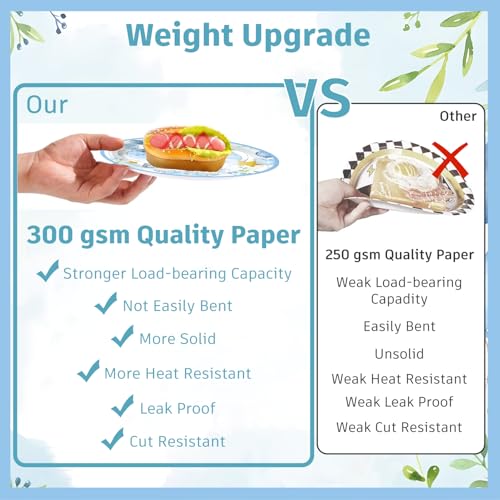 Weight Upgrade

VS

Our

300 gsm Quality Paper

Stronger Load-bearing Capacity

Not Easily Bent

More Solid

More Heat Resistant

Leak Proof

Cut Resistant

Other

250 gsm Quality Paper

Weak Load-bearing Capadity

Easily Bent

Unsolid

Weak Heat Resistant

Weak Leak Proof

Weak Cut Resistant